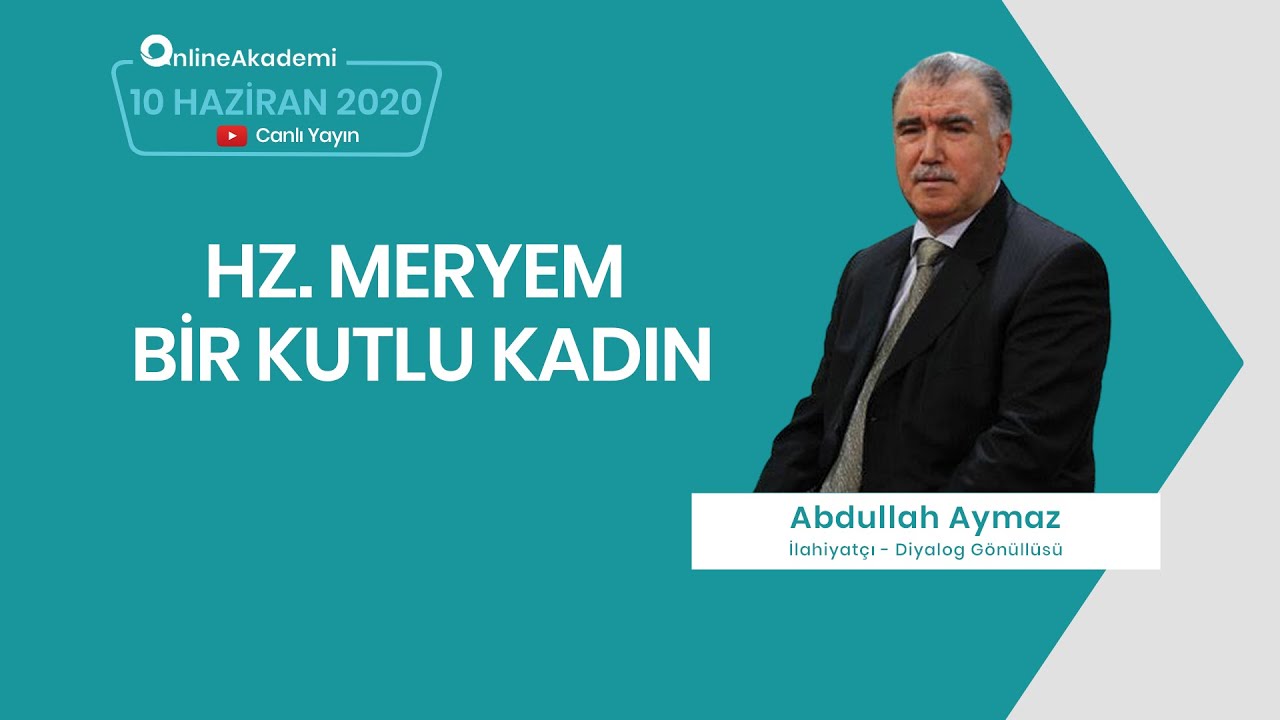 OnlineAkademi
10 HAZİRAN 2020
Canlı Yayın

HZ. MERYEM
BİR KUTLU KADIN

Abdullah Aymaz
İlahiyatçı - Diyalog Gönüllüsü